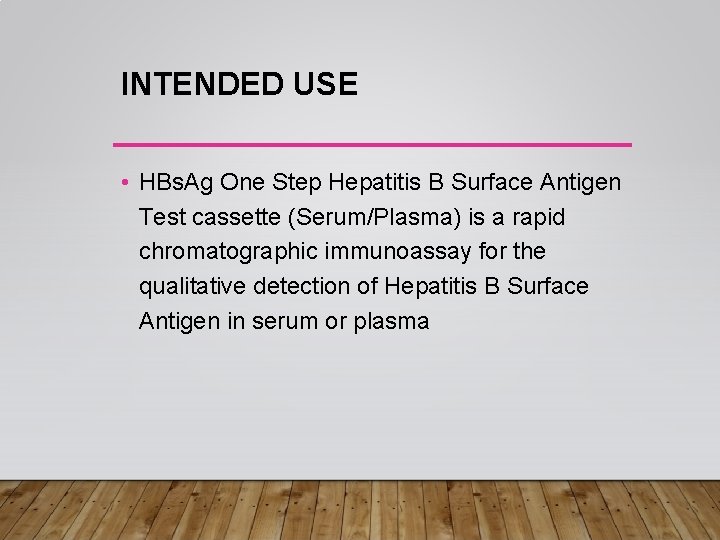 INTENDED USE

• HBsAg One Step Hepatitis B Surface Antigen Test cassette (Serum/Plasma) is a rapid chromatographic immunoassay for the qualitative detection of Hepatitis B Surface Antigen in serum or plasma